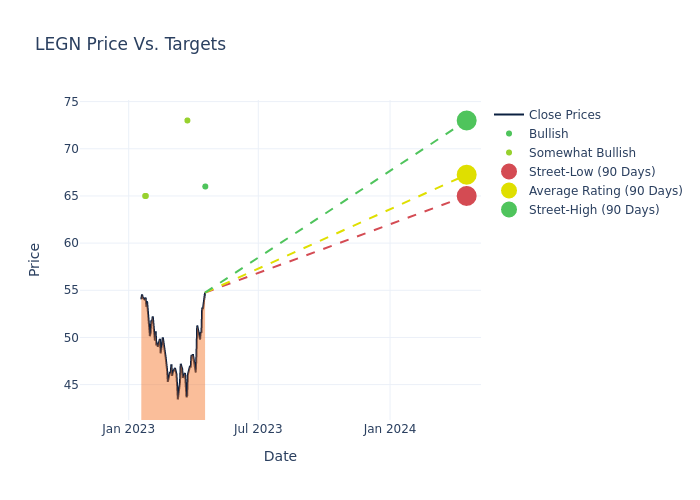 LEGN Price Vs. Targets

75
70
65
60
55
50
45

Price

Jan 2023
Jul 2023
Jan 2024

Date

Close Prices
Bullish
Somewhat Bullish
Street-Low (90 Days)
Average Rating (90 Days)
Street-High (90 Days)